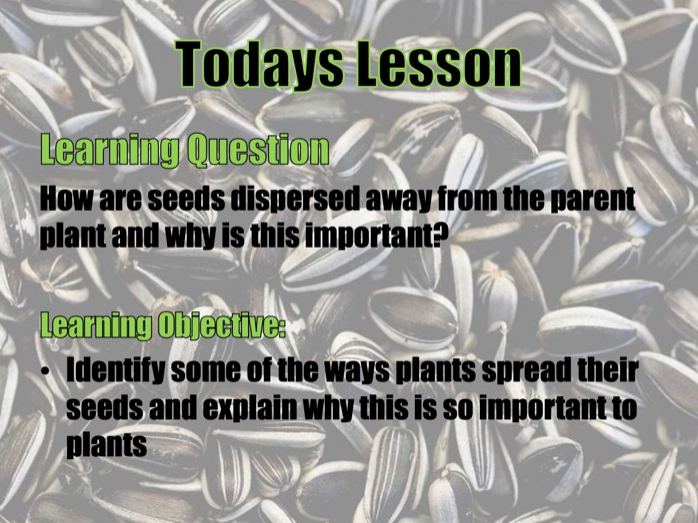 Todays Lesson

Learning Question

How are seeds dispersed away from the parent plant and why is this important?

Learning Objective:

• Identify some of the ways plants spread their seeds and explain why this is so important to plants